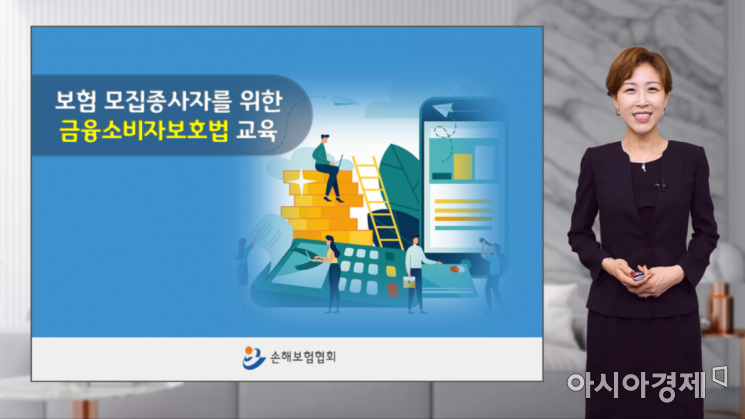 보험 모집종사자를 위한
금융소비자보호법 교육

손해보험협회

아시아경제